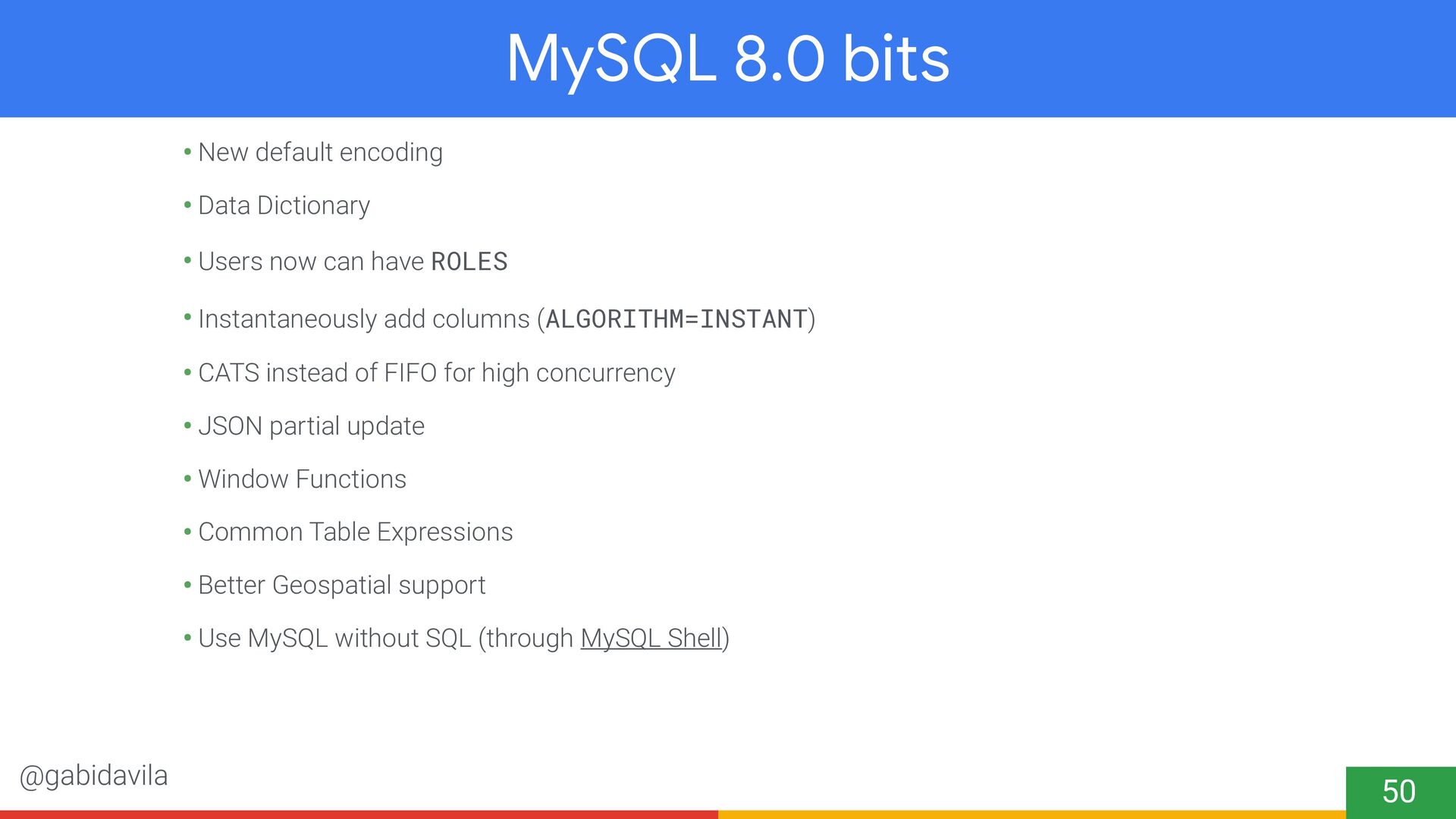 MySQL 8.0 bits

• New default encoding
• Data Dictionary
• Users now can have ROLES
• Instantaneously add columns (ALGORITHM=INSTANT)
• CATS instead of FIFO for high concurrency
• JSON partial update
• Window Functions
• Common Table Expressions
• Better Geospatial support
• Use MySQL without SQL (through MySQL Shell)

@gabidavila

50